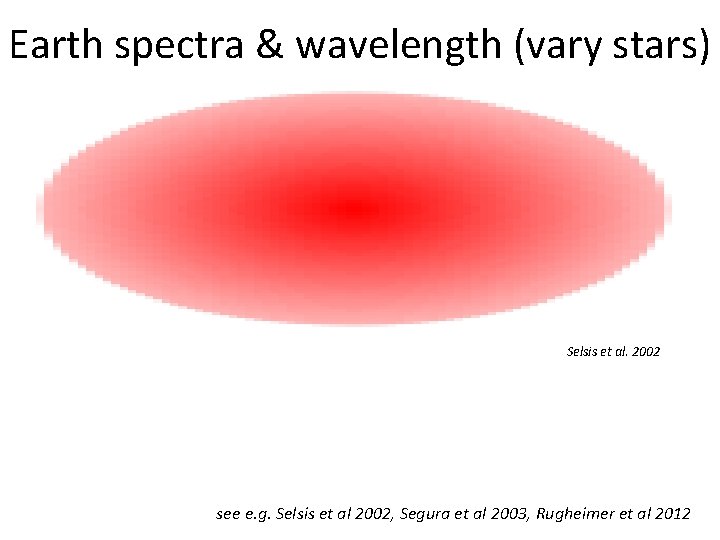 Earth spectra & wavelength (vary stars)

Selsis et al. 2002

see e.g. Selsis et al 2002, Segura et al 2003, Rugheimer et al 2012